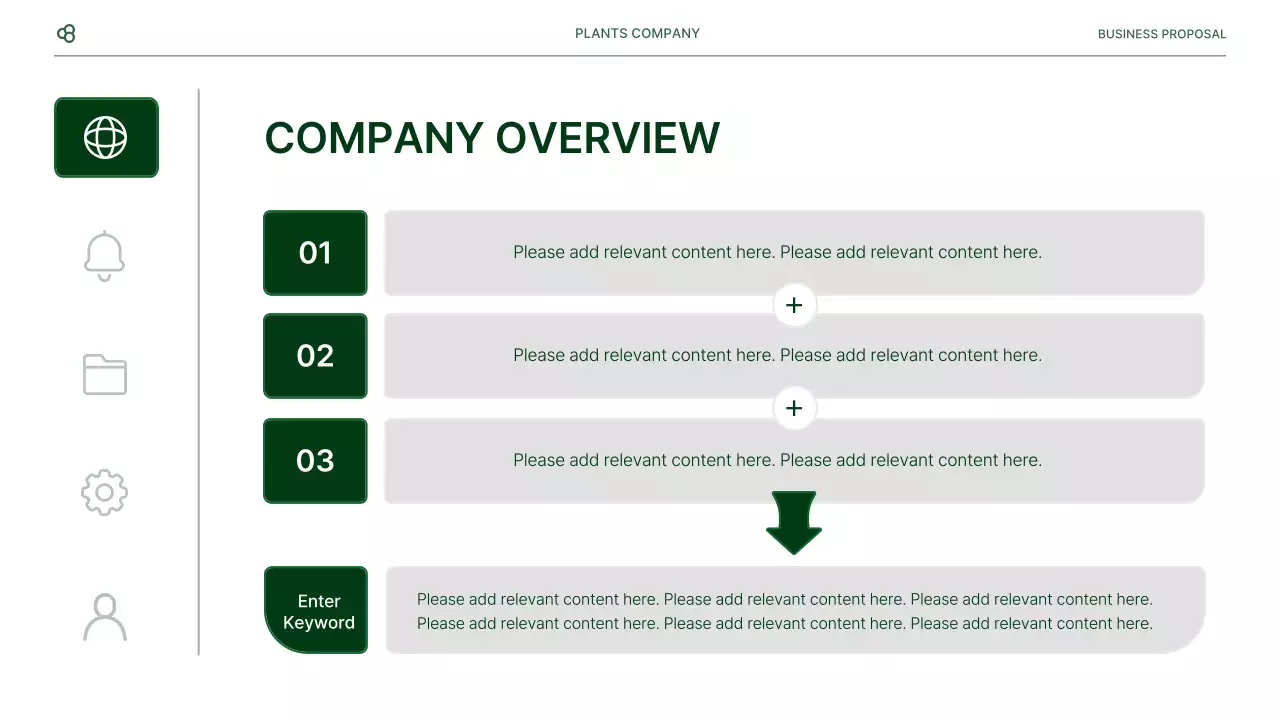 PLANTS COMPANY

BUSINESS PROPOSAL

COMPANY OVERVIEW

01

Please add relevant content here. Please add relevant content here.

+

02

Please add relevant content here. Please add relevant content here.

+

03

Please add relevant content here. Please add relevant content here.

Enter Keyword

Please add relevant content here. Please add relevant content here. Please add relevant content here. Please add relevant content here. Please add relevant content here. Please add relevant content here.